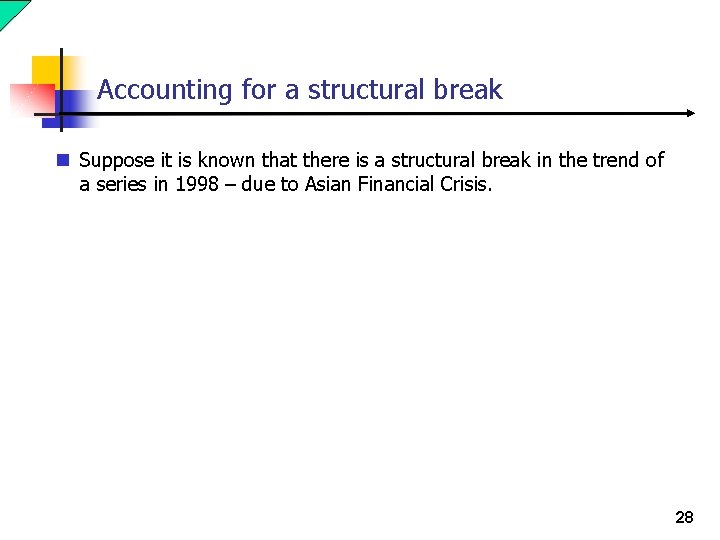 Accounting for a structural break

Suppose it is known that there is a structural break in the trend of a series in 1998 – due to Asian Financial Crisis.

28